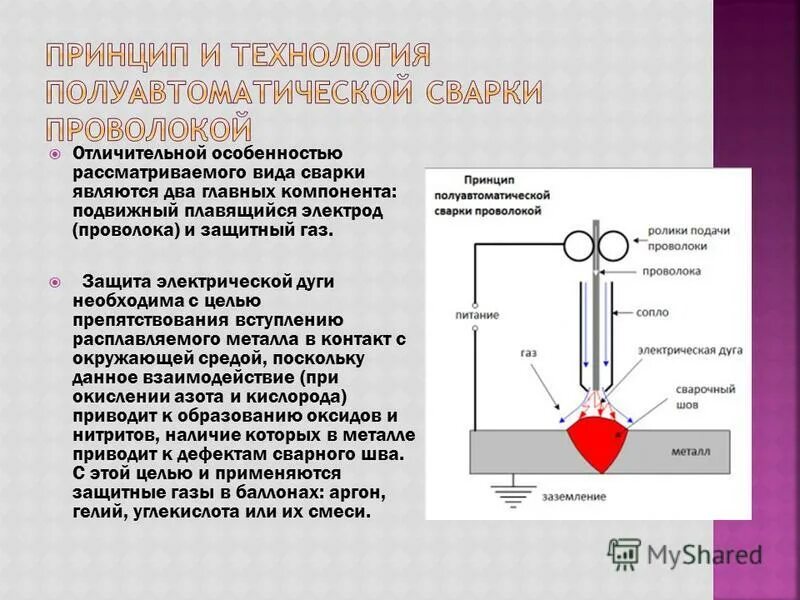 ПРИНЦИП И ТЕХНОЛОГИЯ ПОЛУАВТОМАТИЧЕСКОЙ СВАРКИ ПРОВОЛОКОЙ

Отличительной особенностью рассматриваемого вида сварки являются два главных компонента: подвижный плавящийся электрод (проволока) и защитный газ.

Защита электрической дуги необходима с целью препятствования вступлению расплавляемого металла в контакт с окружающей средой, поскольку данное взаимодействие (при окислении азота и кислорода) приводит к образованию оксидов и нитритов, наличие которых в металле приводит к дефектам сварного шва. С этой целью и применяются защитные газы в баллонах: аргон, гелий, углекислота или их смеси.

Принцип полуавтоматической сварки проволокой

ролики подачи проволоки

проволока

питание

сопло

газ

электрическая дуга

сварочный шов

металл

заземление

MyShared